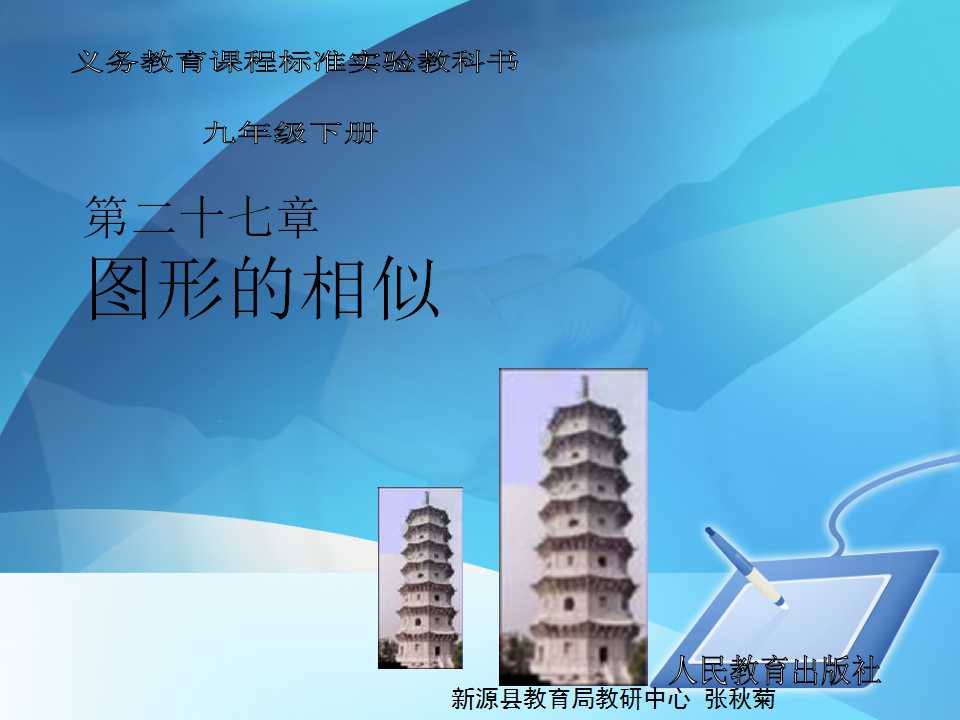 义务教育课程标准实验教科书

九年级下册

第二十七章
图形的相似

人民教育出版社

新源县教育局教研中心 张秋菊